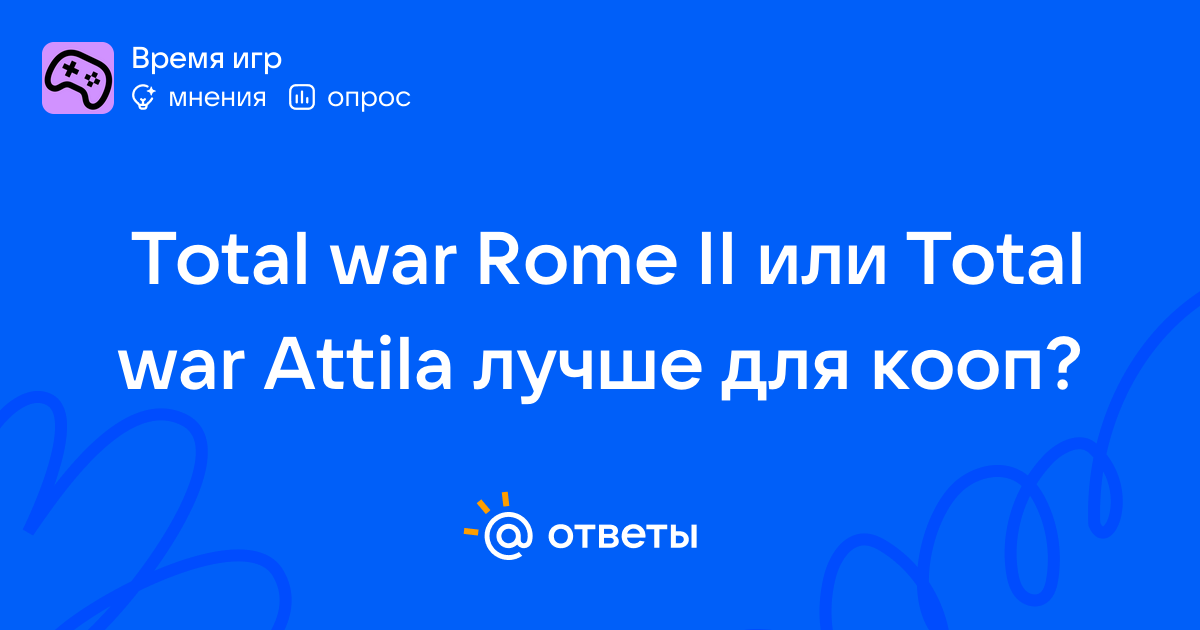 Время игр
мнения опрос

Total war Rome II или Total war Attila лучше для кооп?

@ ответы